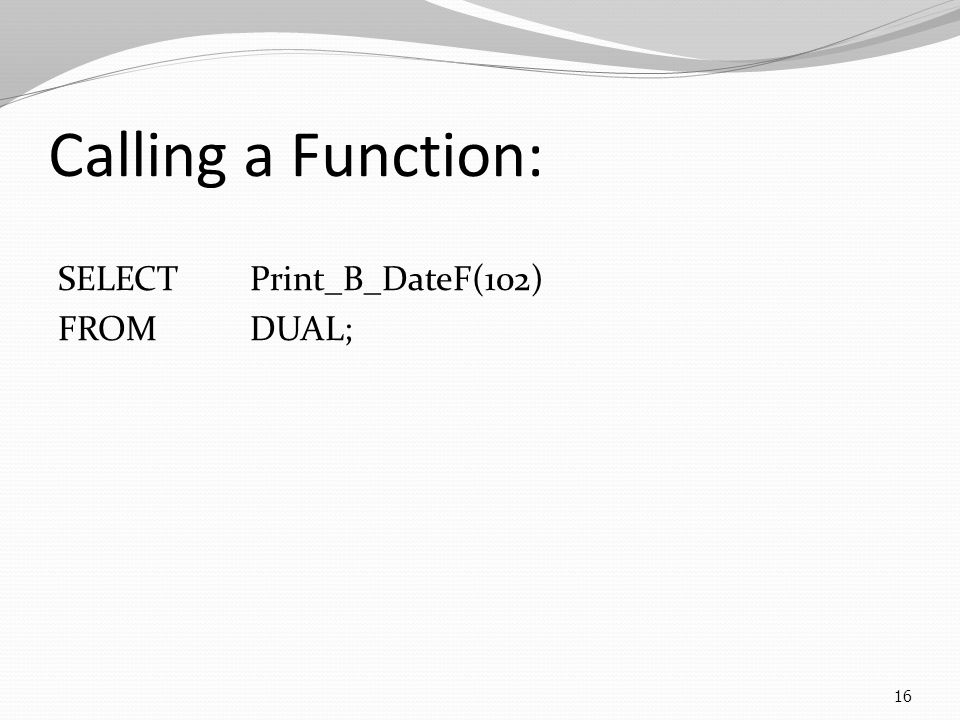 Calling a Function:

SELECT Print_B_DateF(102)
FROM DUAL;

16